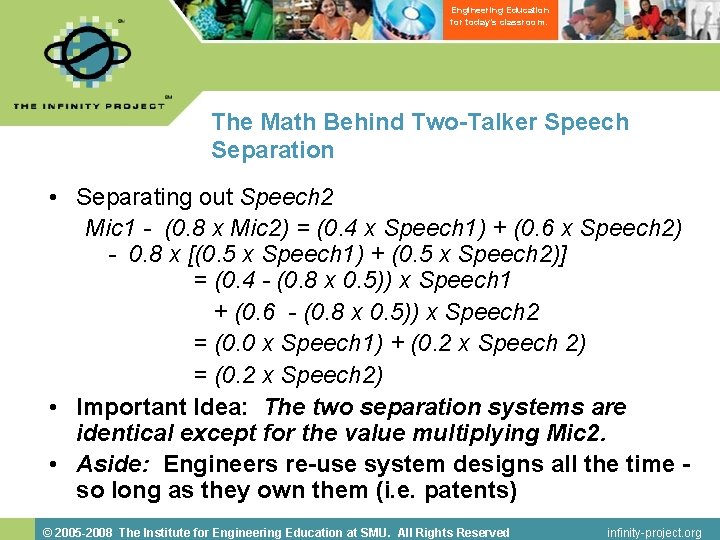 Engineering Education for today's classroom.

THE INFINITY PROJECT

The Math Behind Two-Talker Speech Separation

• Separating out Speech2

Mic1 - (0.8 x Mic2) = (0.4 x Speech1) + (0.6 x Speech2)
- 0.8 x [(0.5 x Speech1) + (0.5 x Speech2)]
= (0.4 - (0.8 x 0.5)) x Speech1
+ (0.6 - (0.8 x 0.5)) x Speech2
= (0.0 x Speech1) + (0.2 x Speech 2)
= (0.2 x Speech2)

• Important Idea: The two separation systems are identical except for the value multiplying Mic2.

• Aside: Engineers re-use system designs all the time - so long as they own them (i.e. patents)

© 2005-2008 The Institute for Engineering Education at SMU. All Rights Reserved

infinity-project.org